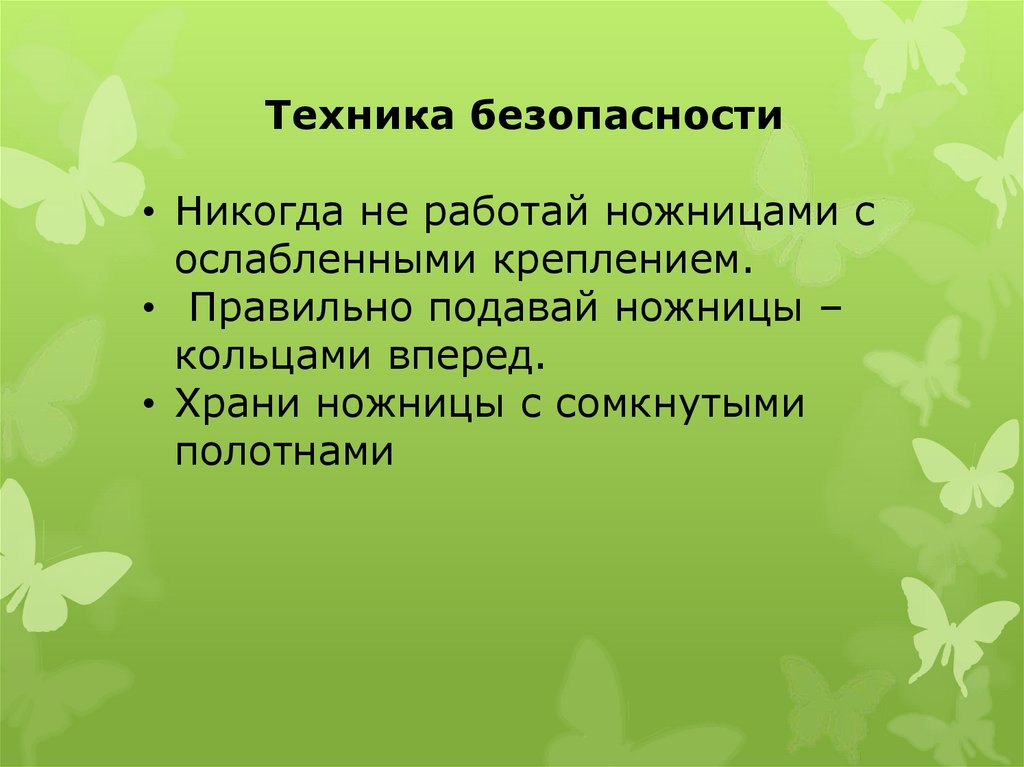 Техника безопасности

• Никогда не работай ножницами с ослабленными креплением.
• Правильно подавай ножницы – кольцами вперед.
• Храни ножницы с сомкнутыми полотнами